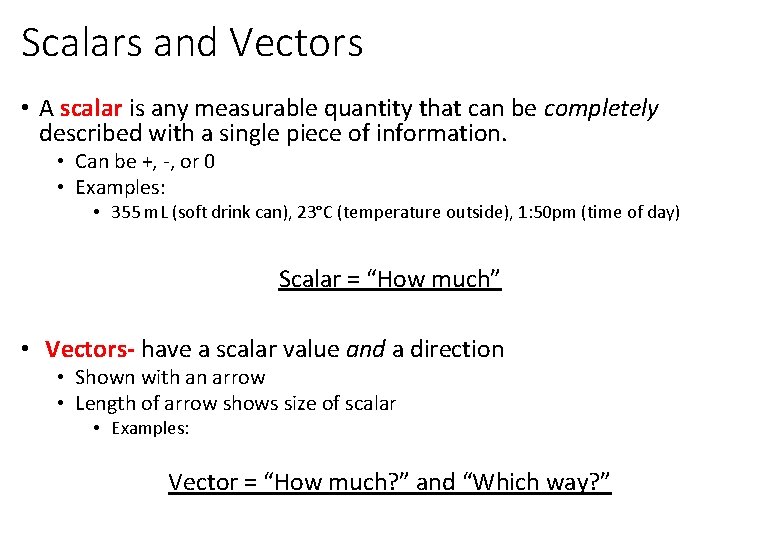 Scalars and Vectors

• A scalar is any measurable quantity that can be completely described with a single piece of information.
  • Can be +, -, or 0
  • Examples:
    • 355 mL (soft drink can), 23°C (temperature outside), 1:50pm (time of day)

Scalar = “How much”

• Vectors- have a scalar value and a direction
  • Shown with an arrow
  • Length of arrow shows size of scalar
    • Examples:

Vector = “How much?” and “Which way?”